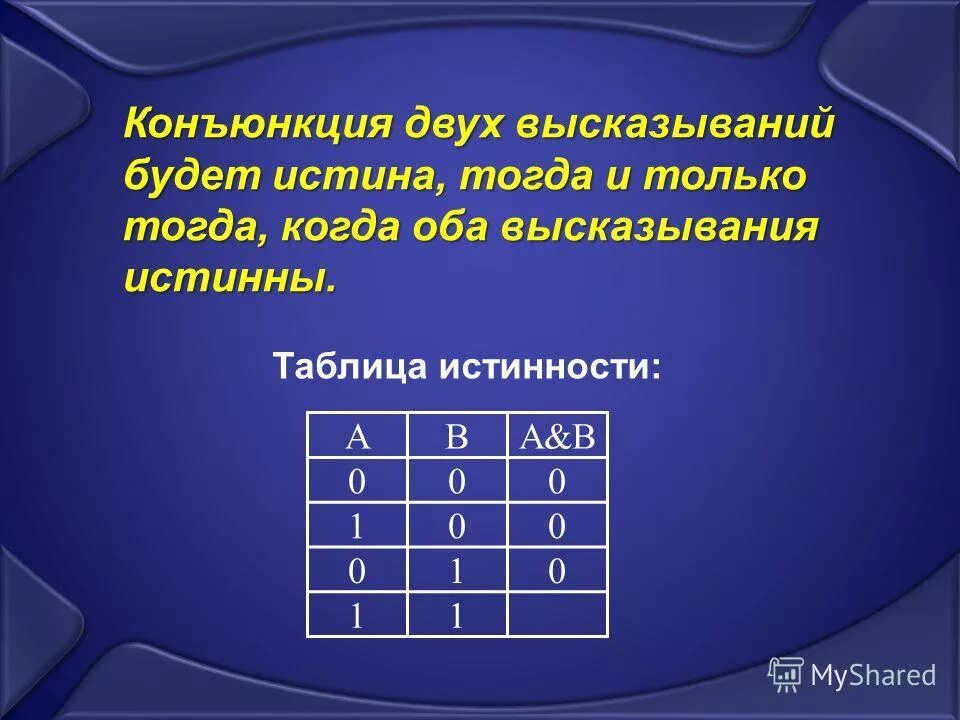 Конъюнкция двух высказываний будет истина, тогда и только тогда, когда оба высказывания истинны.

Таблица истинности:

| A | B | A&B |
|---|---|---|
| 0 | 0 | 0 |
| 1 | 0 | 0 |
| 0 | 1 | 0 |
| 1 | 1 |  |

MyShared